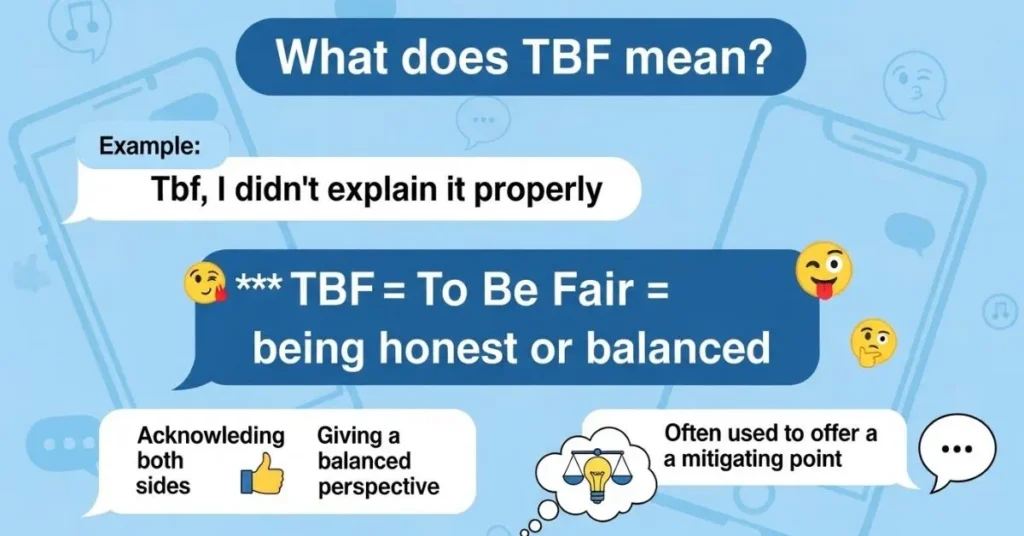 What does TBF mean?

Example:

Tbf, I didn't explain it properly

*** TBF = To Be Fair = being honest or balanced

Acknowleding both sides

Giving a balanced perspective

Often used to offer a a mitigating point

...